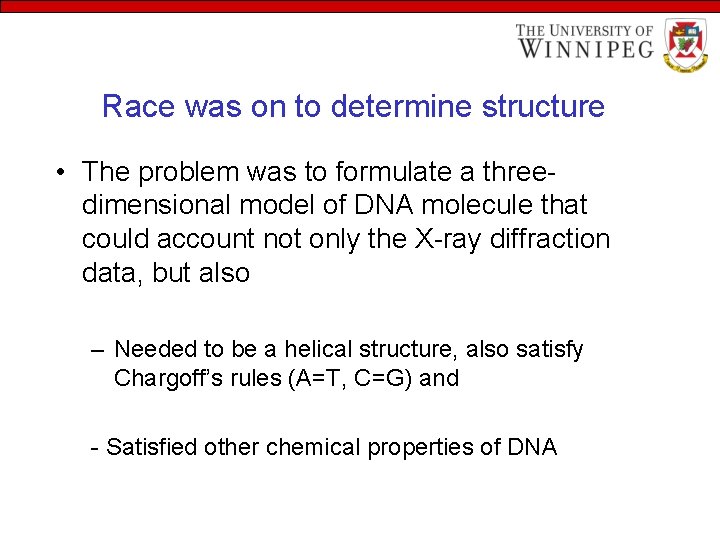 THE UNIVERSITY OF WINNIPEG

Race was on to determine structure

• The problem was to formulate a three-dimensional model of DNA molecule that could account not only the X-ray diffraction data, but also

– Needed to be a helical structure, also satisfy Chargoff's rules (A=T, C=G) and

- Satisfied other chemical properties of DNA